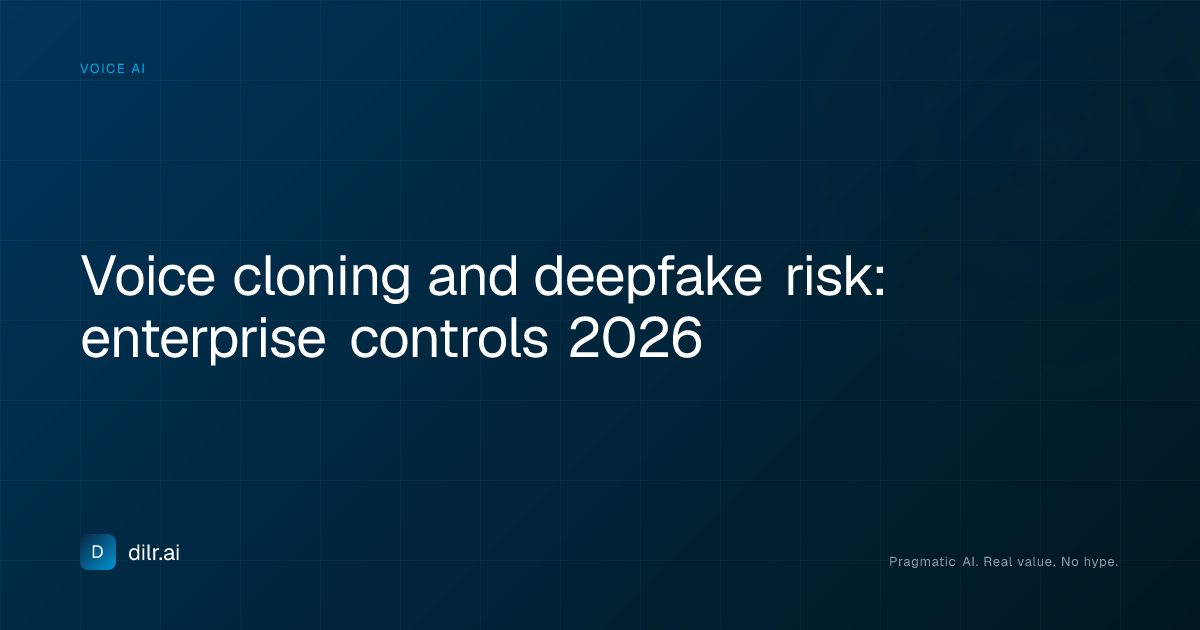 VOICE AI

Voice cloning and deepfake risk: enterprise controls 2026

D dilr.ai

Pragmatic AI. Real value. No hype.